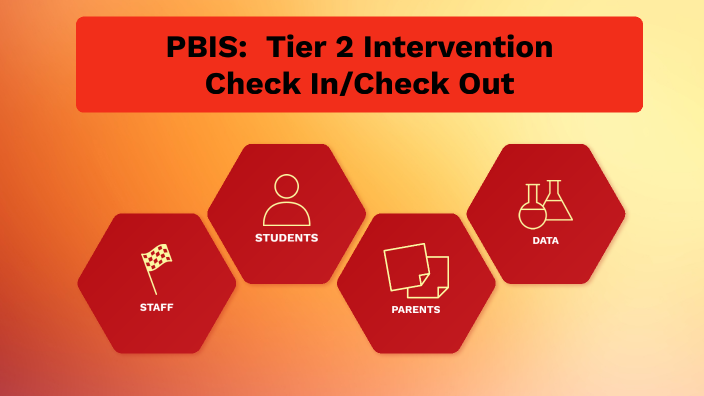 PBIS: Tier 2 Intervention
Check In/Check Out

STAFF

STUDENTS

PARENTS

DATA